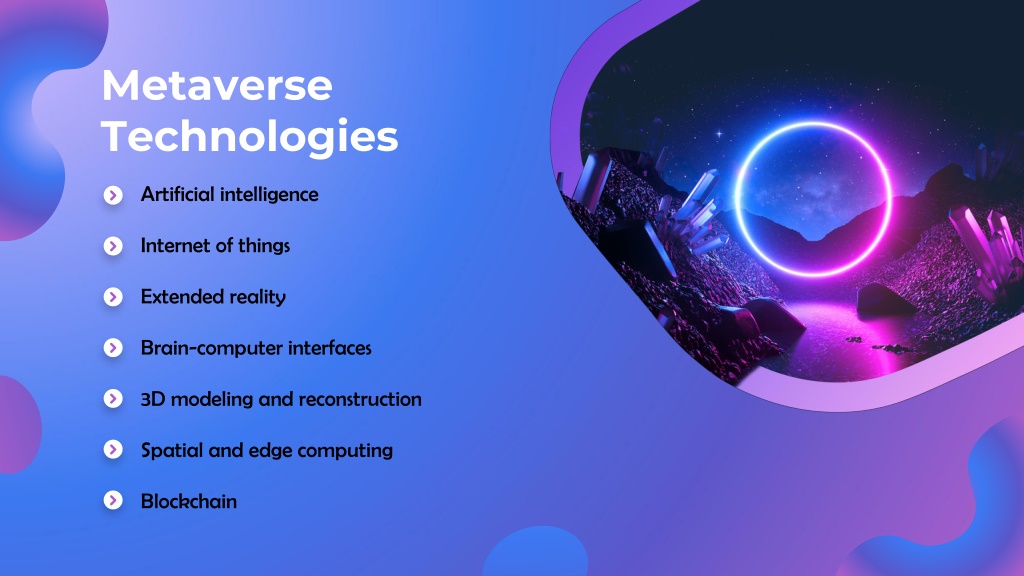 Metaverse Technologies

Artificial intelligence

Internet of things

Extended reality

Brain-computer interfaces

3D modeling and reconstruction

Spatial and edge computing

Blockchain